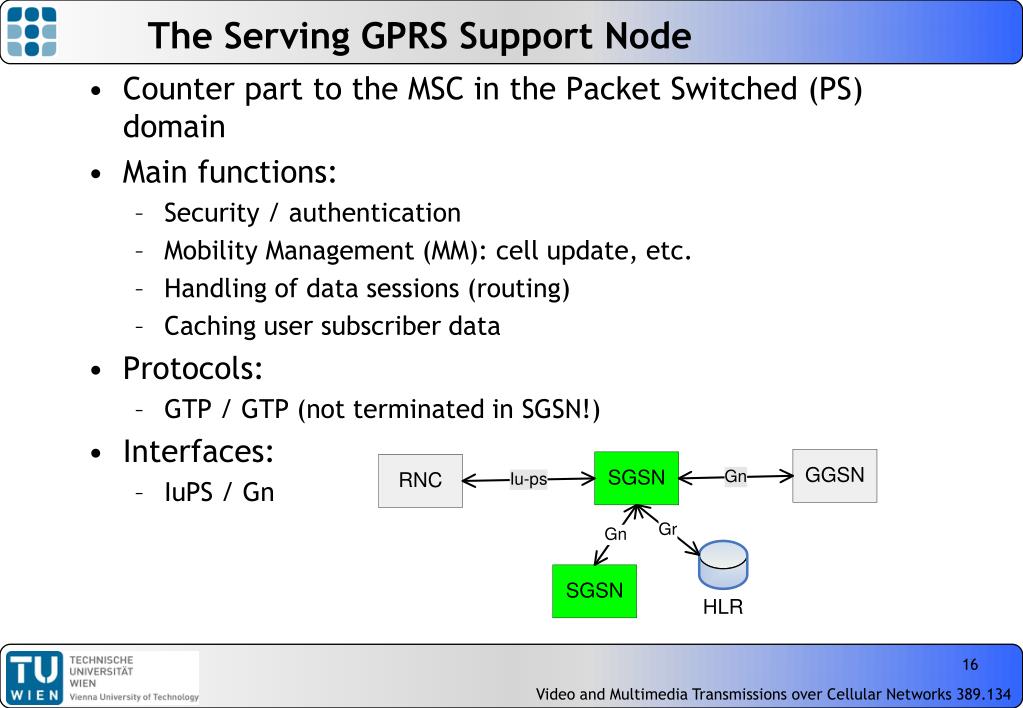 The Serving GPRS Support Node

• Counter part to the MSC in the Packet Switched (PS) domain
• Main functions:
– Security / authentication
– Mobility Management (MM): cell update, etc.
– Handling of data sessions (routing)
– Caching user subscriber data
• Protocols:
– GTP / GTP (not terminated in SGSN!)
• Interfaces:
– IuPS / Gn

RNC
Iu-ps
SGSN
Gn
GGSN
Gn
Gr
SGSN
HLR

TU WIEN
TECHNISCHE UNIVERSITÄT WIEN
Vienna University of Technology

16
Video and Multimedia Transmissions over Cellular Networks 389.134